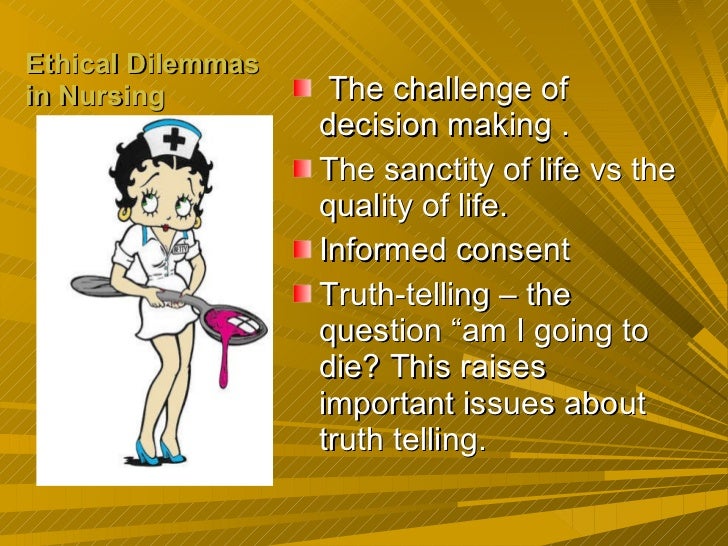 Ethical Dilemmas in Nursing

The challenge of decision making .

The sanctity of life vs the quality of life.

Informed consent

Truth-telling – the question “am I going to die? This raises important issues about truth telling.